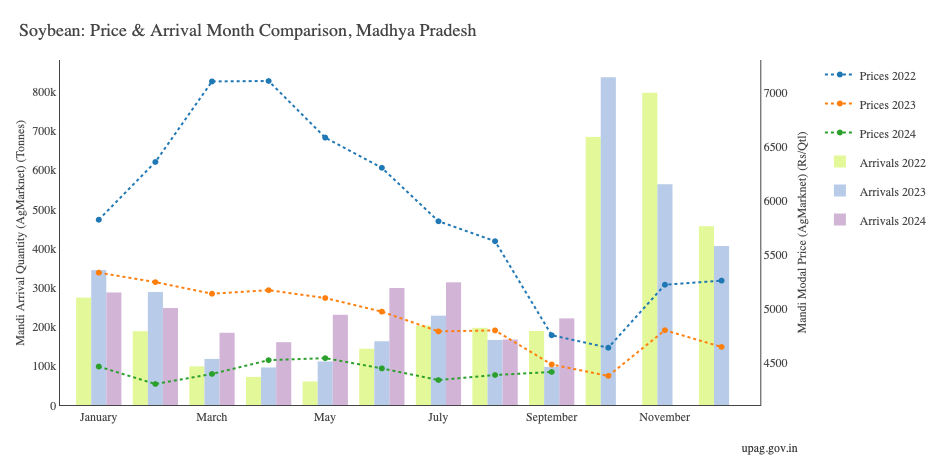 Soybean: Price & Arrival Month Comparison, Madhya Pradesh

Mandi Arrival Quantity (AgMarknet) (Tonnes)

800k
700k
600k
500k
400k
300k
200k
100k
0

January
March
May
July
September
November

Mandi Modal Price (AgMarknet) (Rs/Qtl)

7000
6500
6000
5500
5000
4500

Prices 2022
Prices 2023
Prices 2024
Arrivals 2022
Arrivals 2023
Arrivals 2024

upag.gov.in